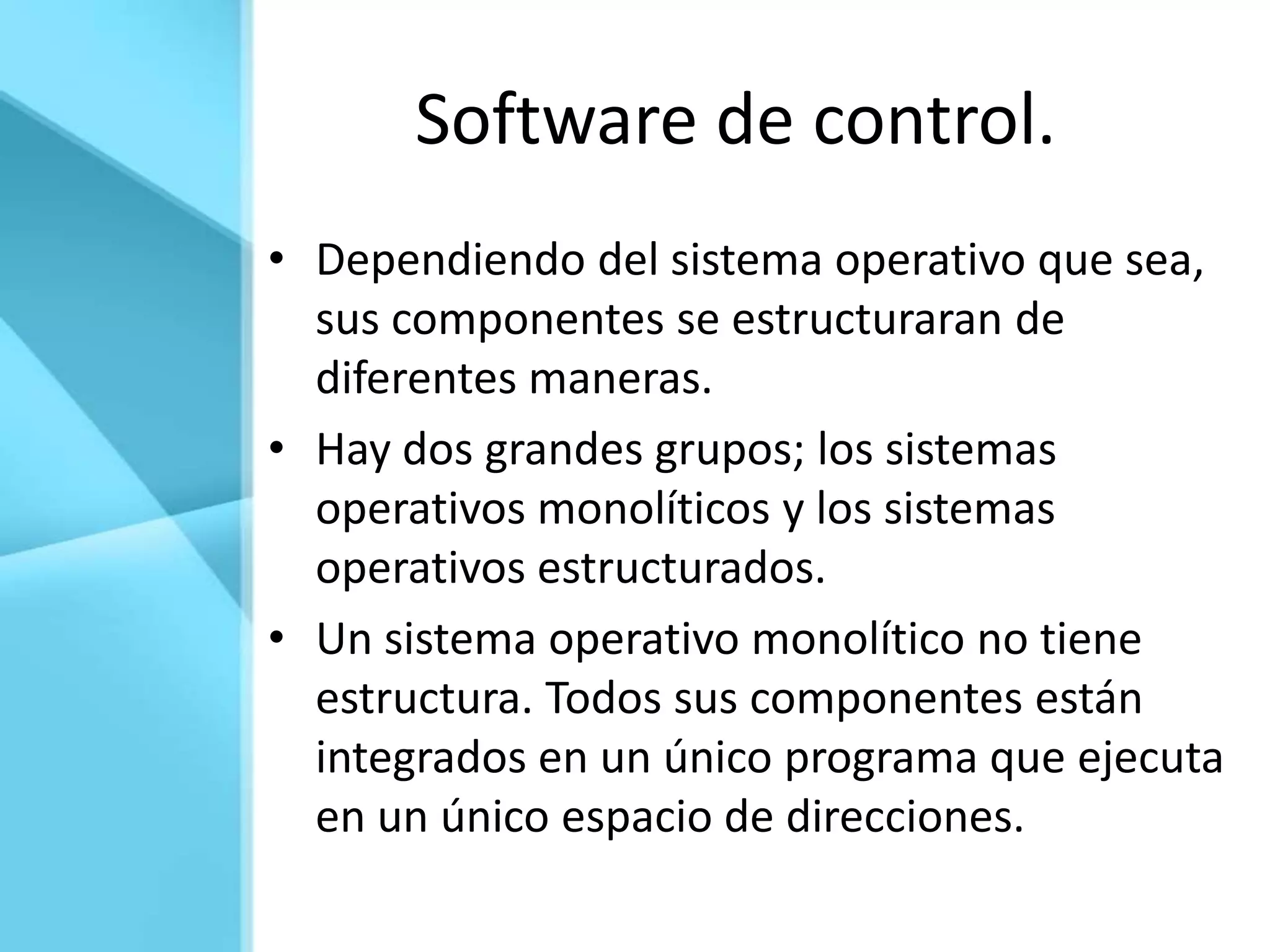 Software de control.

• Dependiendo del sistema operativo que sea, sus componentes se estructuraran de diferentes maneras.

• Hay dos grandes grupos; los sistemas operativos monolíticos y los sistemas operativos estructurados.

• Un sistema operativo monolítico no tiene estructura. Todos sus componentes están integrados en un único programa que ejecuta en un único espacio de direcciones.